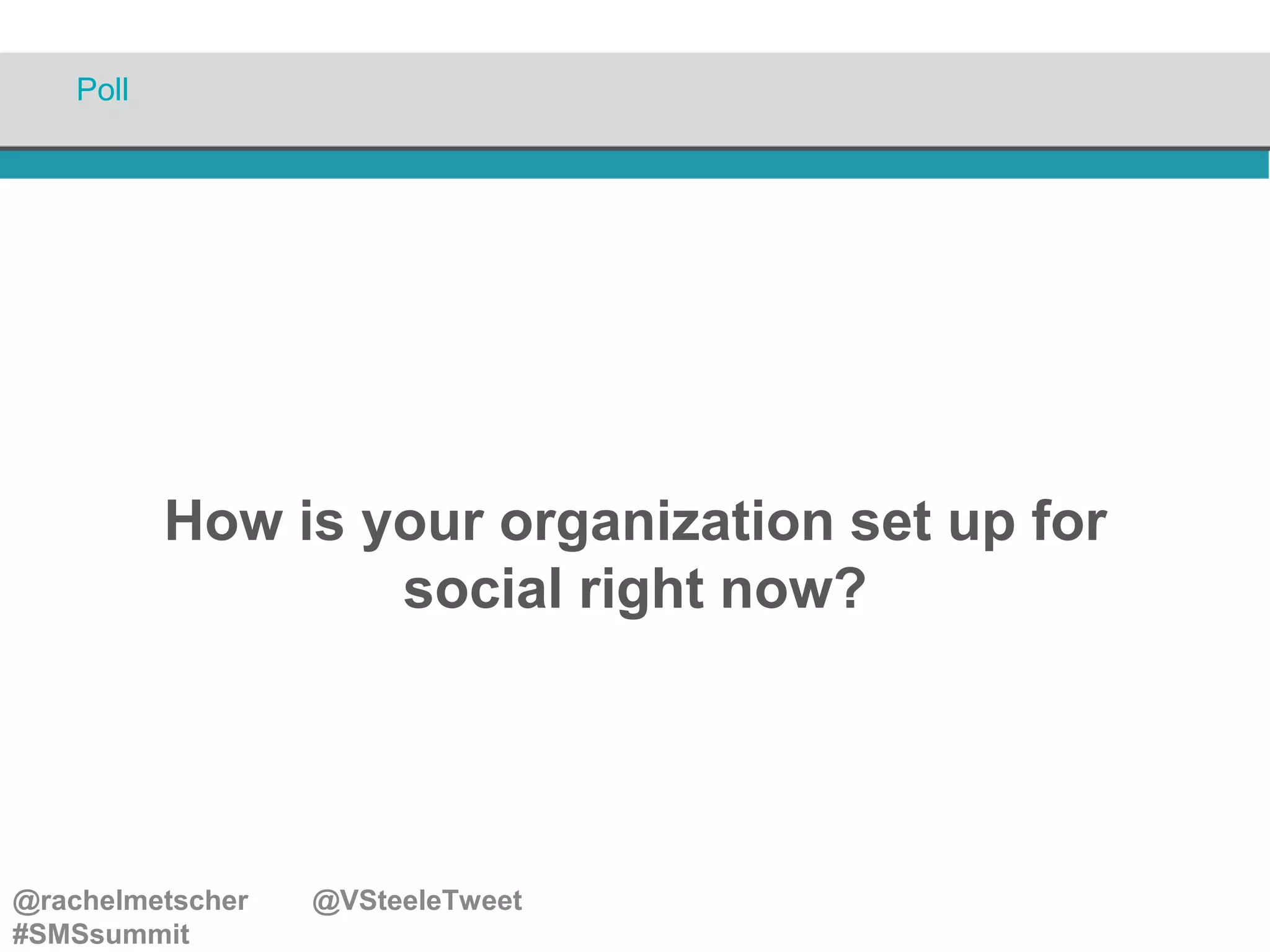 Poll

How is your organization set up for social right now?

@rachelmetscher @VSteeleTweet
#SMSsummit